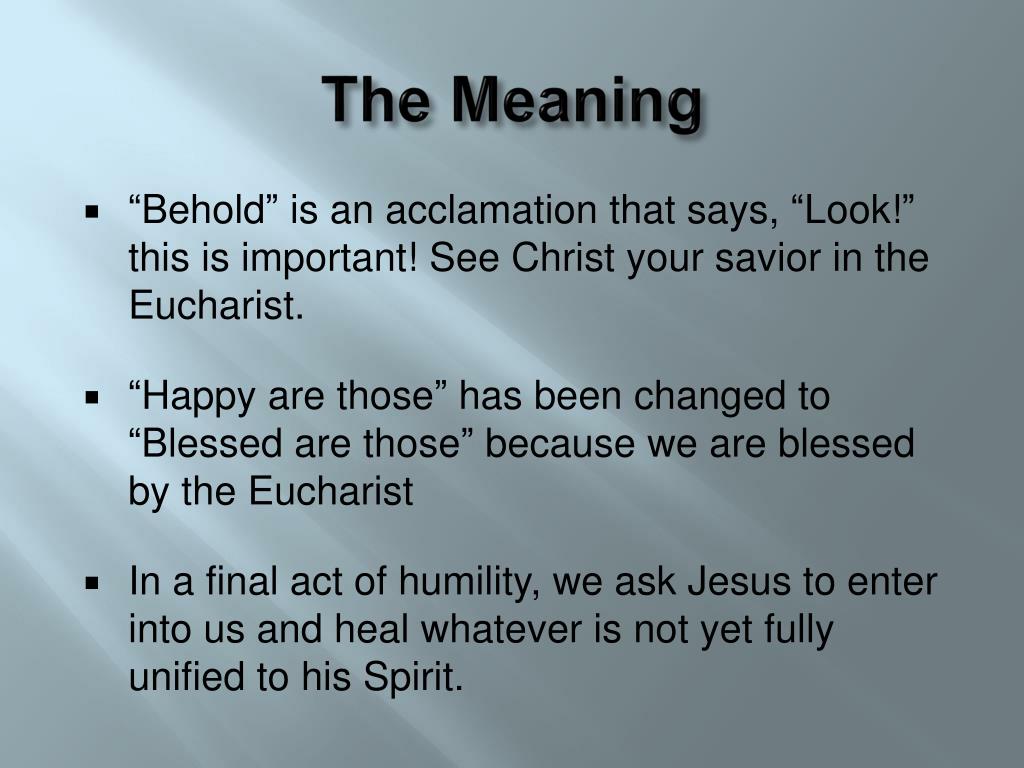 The Meaning

▪ “Behold” is an acclamation that says, “Look!” this is important! See Christ your savior in the Eucharist.

▪ “Happy are those” has been changed to “Blessed are those” because we are blessed by the Eucharist

▪ In a final act of humility, we ask Jesus to enter into us and heal whatever is not yet fully unified to his Spirit.